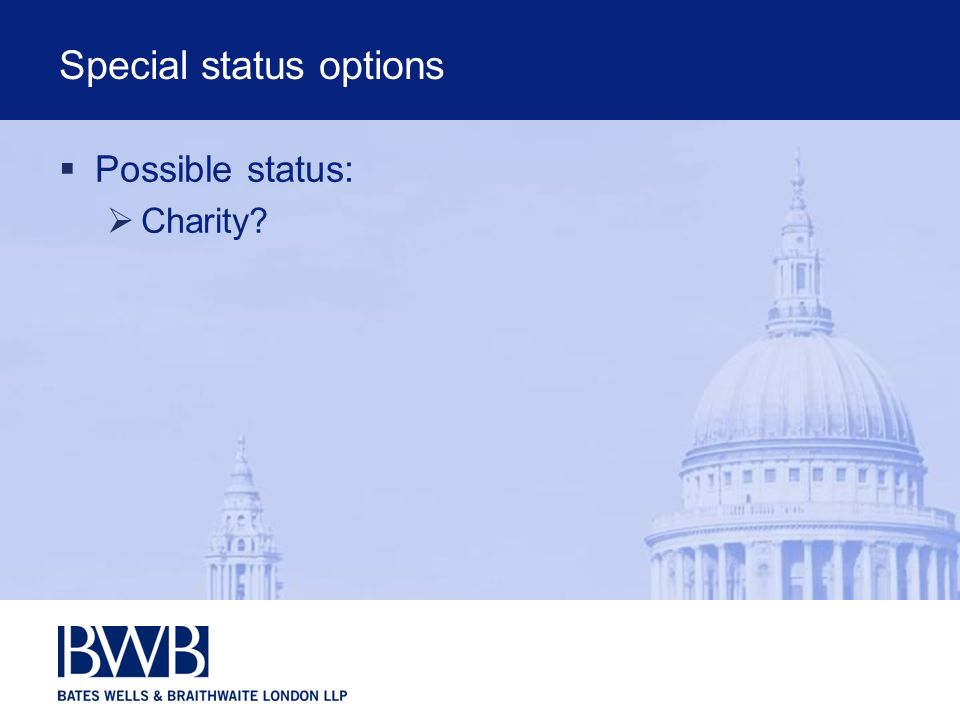 Special status options

▪ Possible status:
➢ Charity?

BWB
BATES WELLS & BRAITHWAITE LONDON LLP